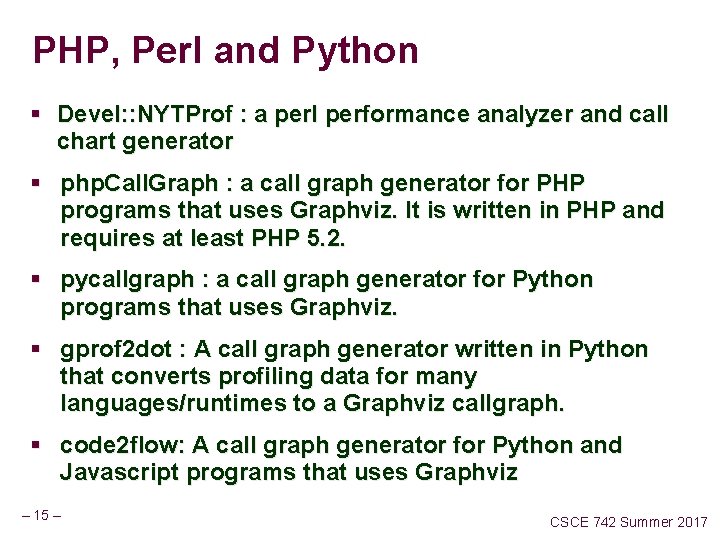 PHP, Perl and Python

▪ Devel::NYTProf : a perl performance analyzer and call chart generator

▪ phpCallGraph : a call graph generator for PHP programs that uses Graphviz. It is written in PHP and requires at least PHP 5.2.

▪ pycallgraph : a call graph generator for Python programs that uses Graphviz.

▪ gprof2dot : A call graph generator written in Python that converts profiling data for many languages/runtimes to a Graphviz callgraph.

▪ code2flow: A call graph generator for Python and Javascript programs that uses Graphviz

– 15 –

CSCE 742 Summer 2017